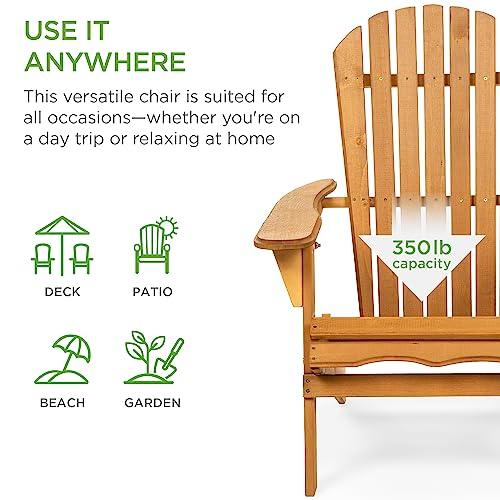 USE IT ANYWHERE

This versatile chair is suited for all occasions—whether you're on a day trip or relaxing at home

DECK

PATIO

BEACH

GARDEN

350lb capacity